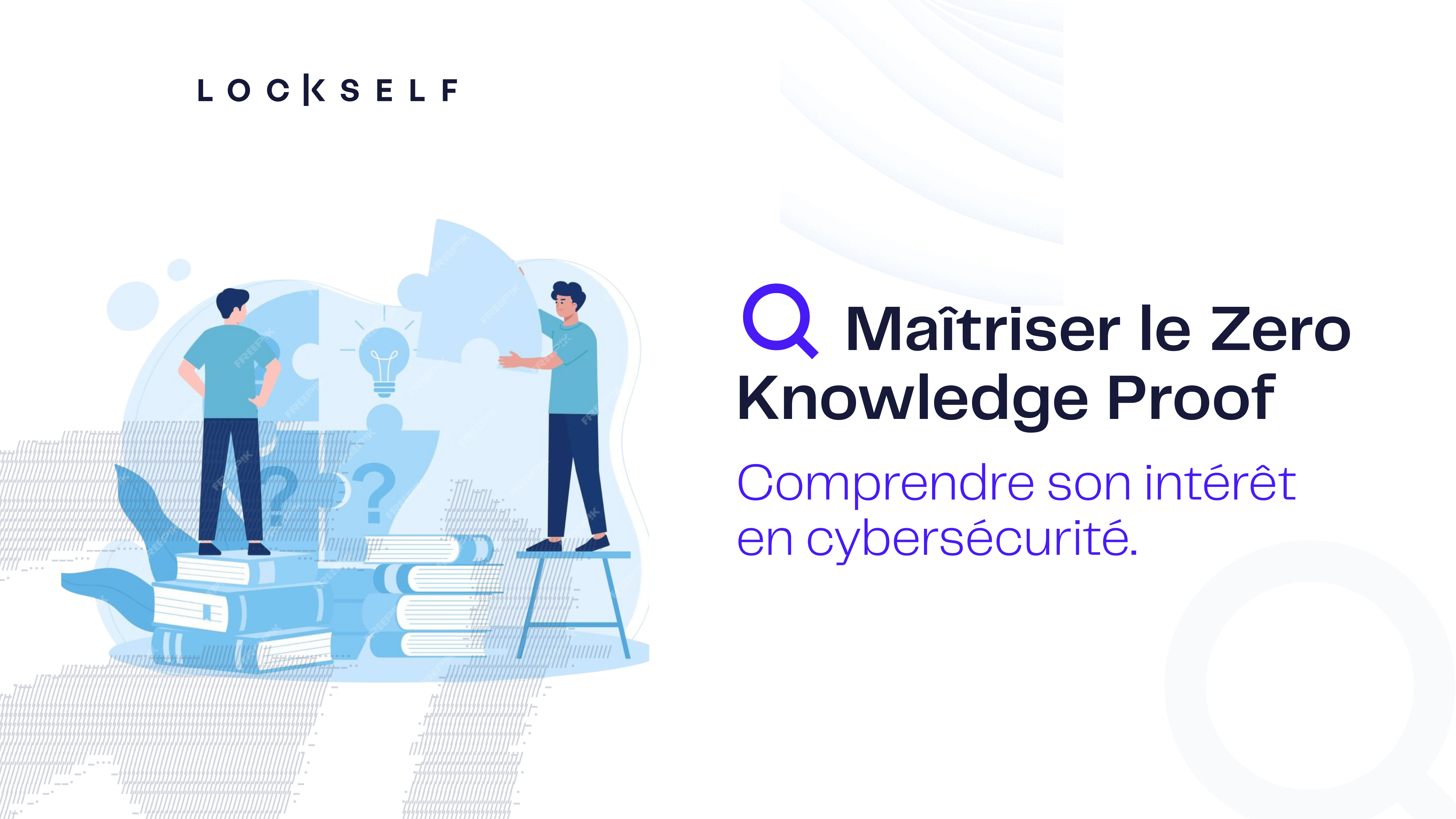 LOCKSELF

Maîtriser le Zero Knowledge Proof

Comprendre son intérêt en cybersécurité.